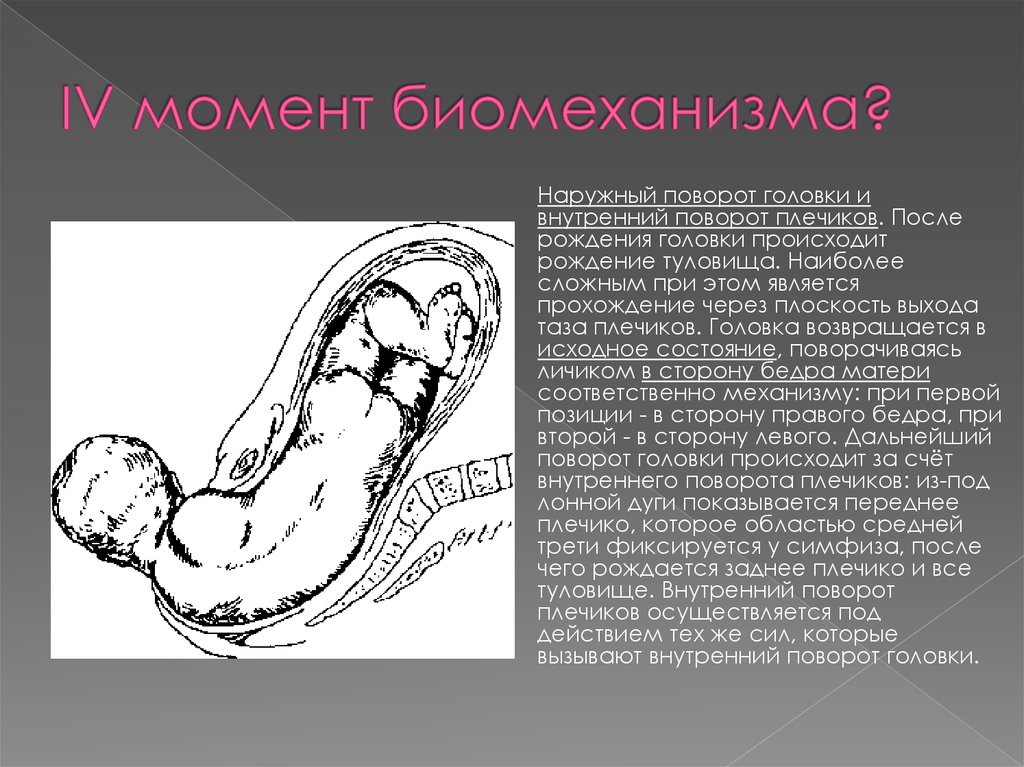 IV момент биомеханизма?

Наружный поворот головки и внутренний поворот плечиков. После рождения головки происходит рождение туловища. Наиболее сложным при этом является прохождение через плоскость выхода таза плечиков. Головка возвращается в исходное состояние, поворачиваясь личиком в сторону бедра матери соответственно механизму: при первой позиции - в сторону правого бедра, при второй - в сторону левого. Дальнейший поворот головки происходит за счёт внутреннего поворота плечиков: из-под лонной дуги показывается переднее плечико, которое областью средней трети фиксируется у симфиза, после чего рождается заднее плечико и все туловище. Внутренний поворот плечиков осуществляется под действием тех же сил, которые вызывают внутренний поворот головки.